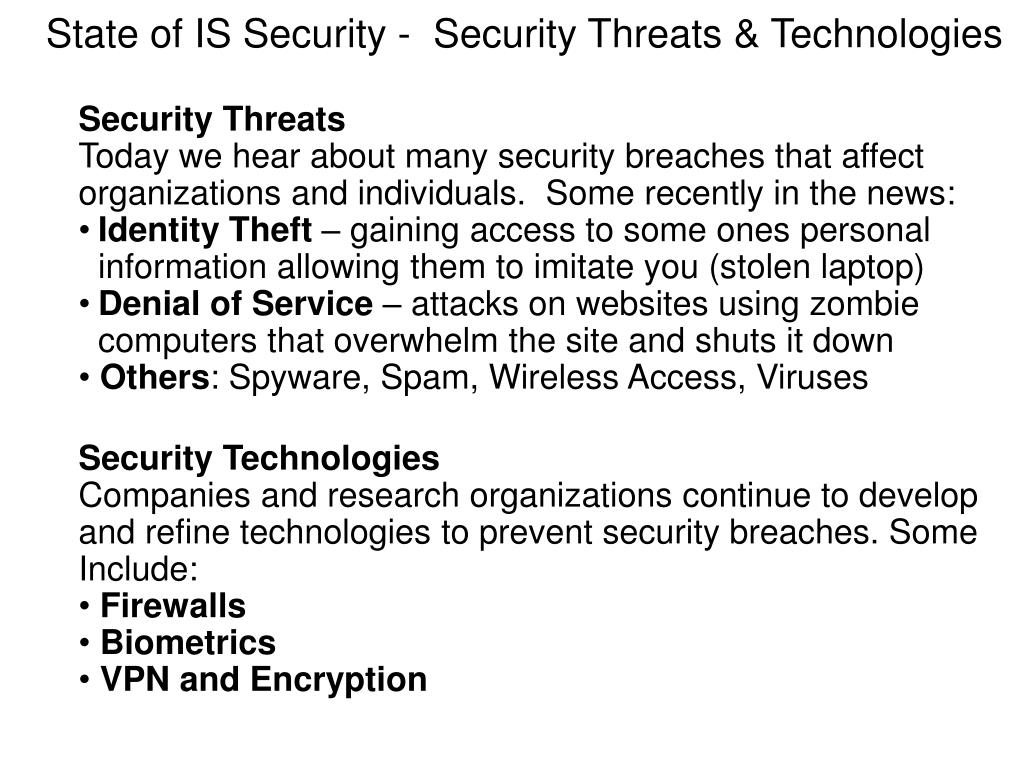 State of IS Security - Security Threats & Technologies

Security Threats
Today we hear about many security breaches that affect organizations and individuals. Some recently in the news:
• Identity Theft – gaining access to some ones personal information allowing them to imitate you (stolen laptop)
• Denial of Service – attacks on websites using zombie computers that overwhelm the site and shuts it down
• Others: Spyware, Spam, Wireless Access, Viruses

Security Technologies
Companies and research organizations continue to develop and refine technologies to prevent security breaches. Some Include:
• Firewalls
• Biometrics
• VPN and Encryption